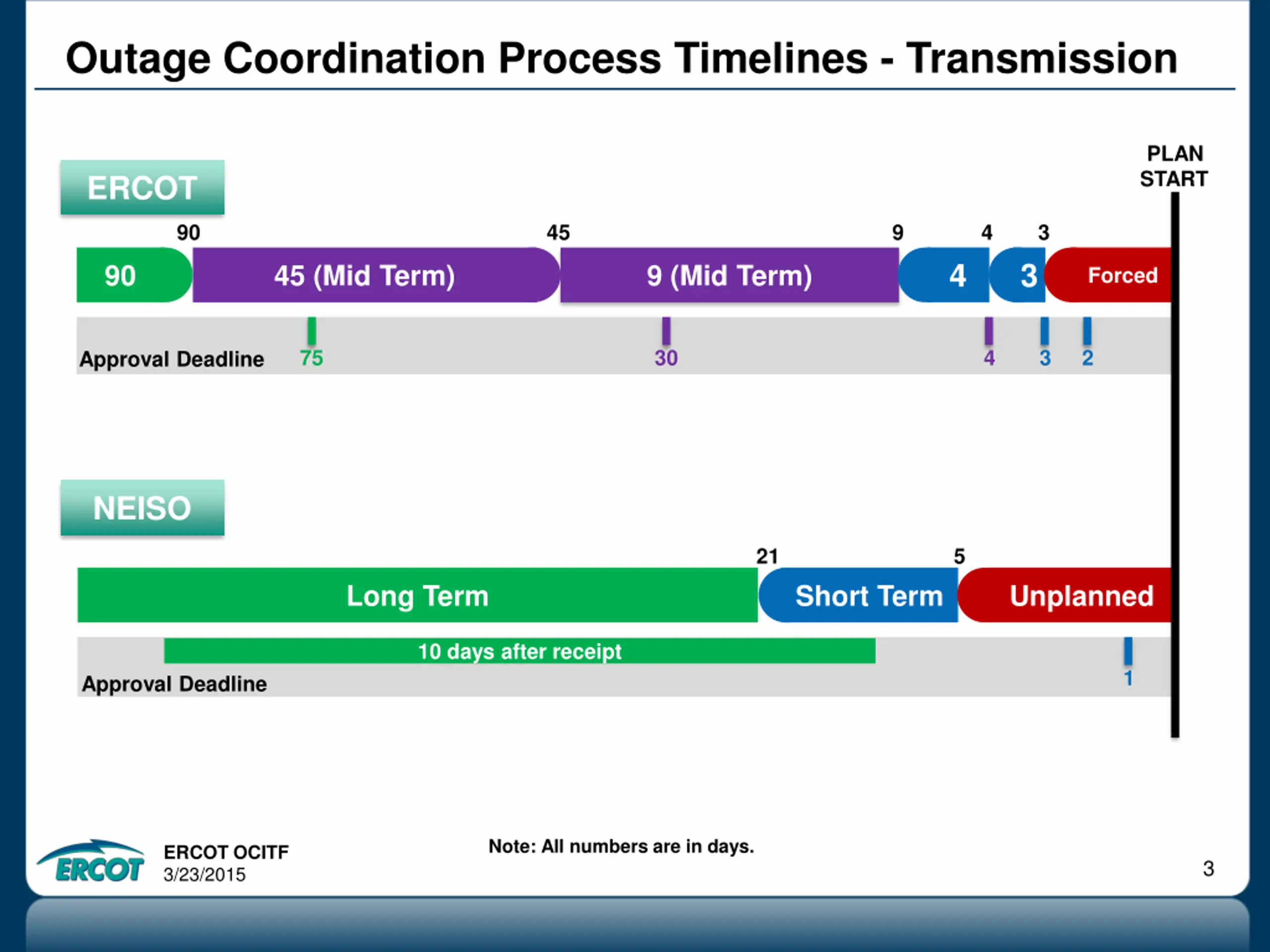 Outage Coordination Process Timelines - Transmission

PLAN START

ERCOT

90 45 9 4 3

90 45 (Mid Term) 9 (Mid Term) 4 3 Forced

Approval Deadline 75 30 4 3 2

NEISO

21 5

Long Term Short Term Unplanned

10 days after receipt

Approval Deadline 1

ERCOT

ERCOT OCITF
3/23/2015

Note: All numbers are in days.

3